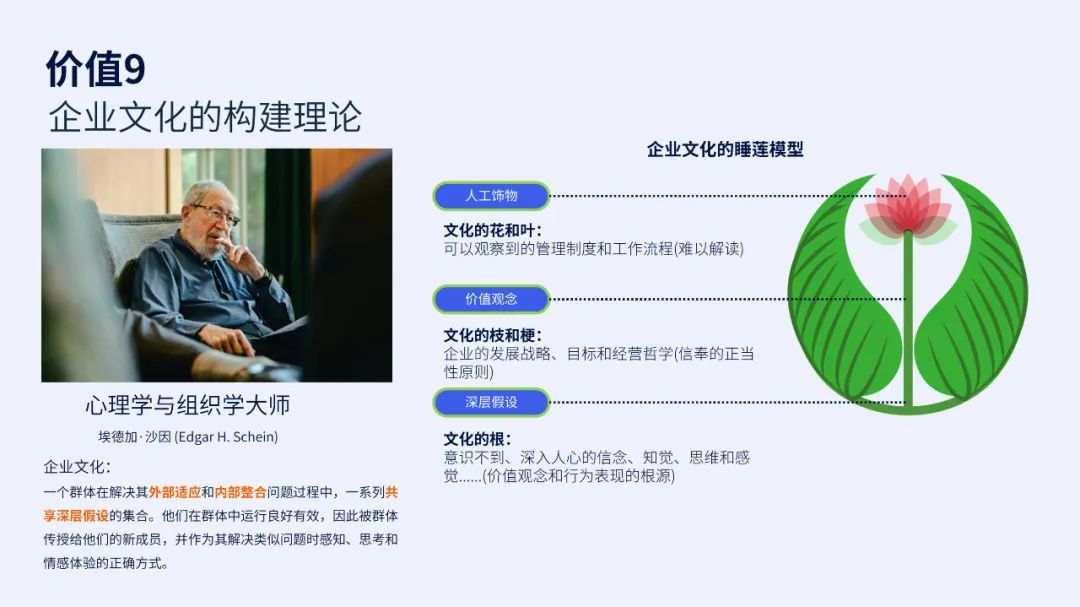 价值9
企业文化的构建理论

心理学与组织学大师

埃德加·沙因 (Edgar H. Schein)

企业文化：

一个群体在解决其外部适应和内部整合问题过程中，一系列共享深层假设的集合。他们在群体中运行良好有效，因此被群体传授给他们的新成员，并作为其解决类似问题时感知、思考和情感体验的正确方式。

企业文化的睡莲模型

人工饰物

文化的花和叶：
可以观察到的管理制度和工作流程(难以解读)

价值观念

文化的枝和梗：
企业的发展战略、目标和经营哲学(信奉的正当性原则)

深层假设

文化的根：
意识不到、深入人心的信念、知觉、思维和感觉......(价值观念和行为表现的根源)